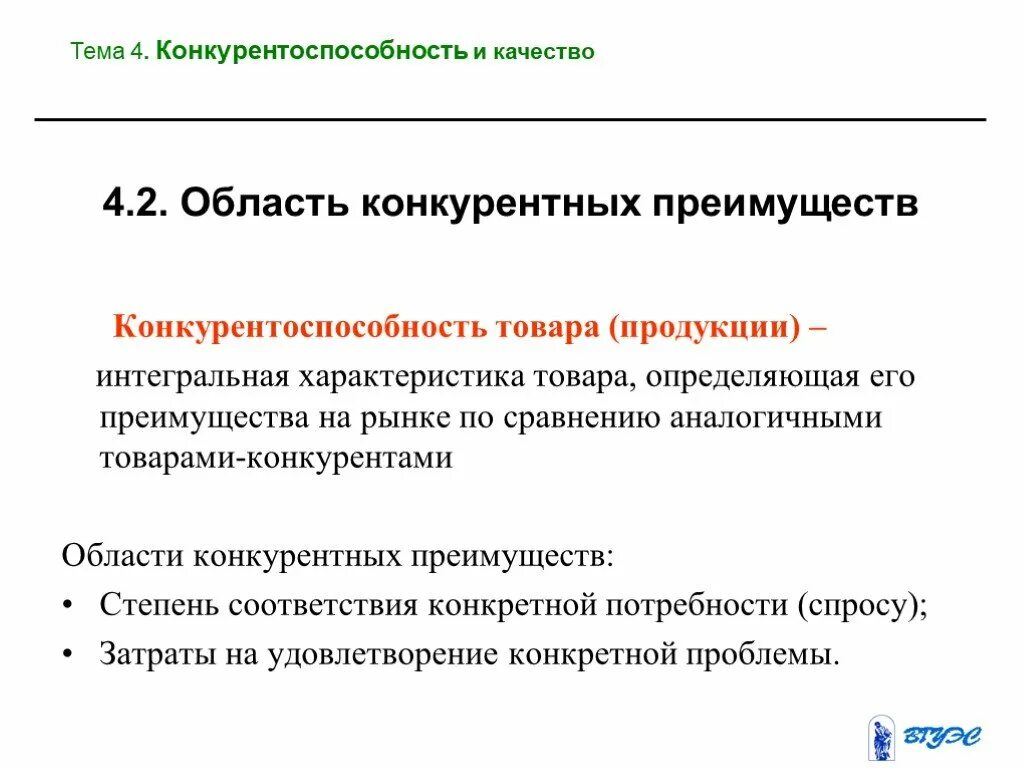 Тема 4. Конкурентоспособность и качество

4.2. Область конкурентных преимуществ

Конкурентоспособность товара (продукции) – интегральная характеристика товара, определяющая его преимущества на рынке по сравнению аналогичными товарами-конкурентами

Области конкурентных преимуществ:

• Степень соответствия конкретной потребности (спросу);
• Затраты на удовлетворение конкретной проблемы.

ВГУЭС